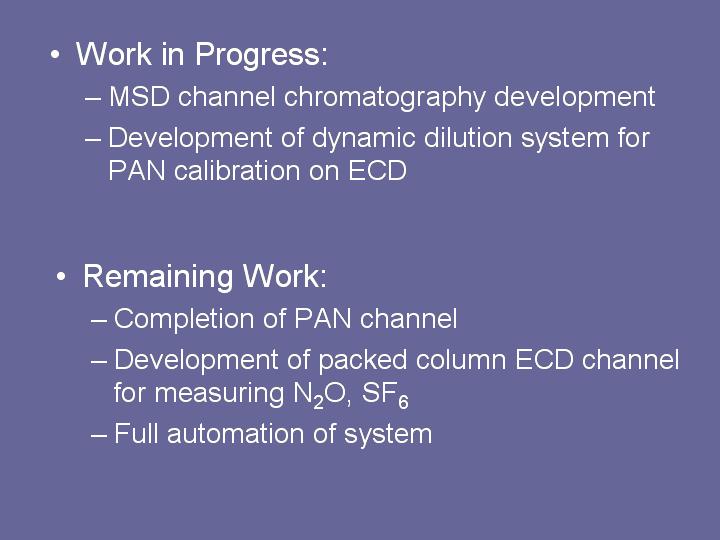 • Work in Progress:
– MSD channel chromatography development
– Development of dynamic dilution system for PAN calibration on ECD

• Remaining Work:
– Completion of PAN channel
– Development of packed column ECD channel for measuring $N_2O$, $SF_6$
– Full automation of system